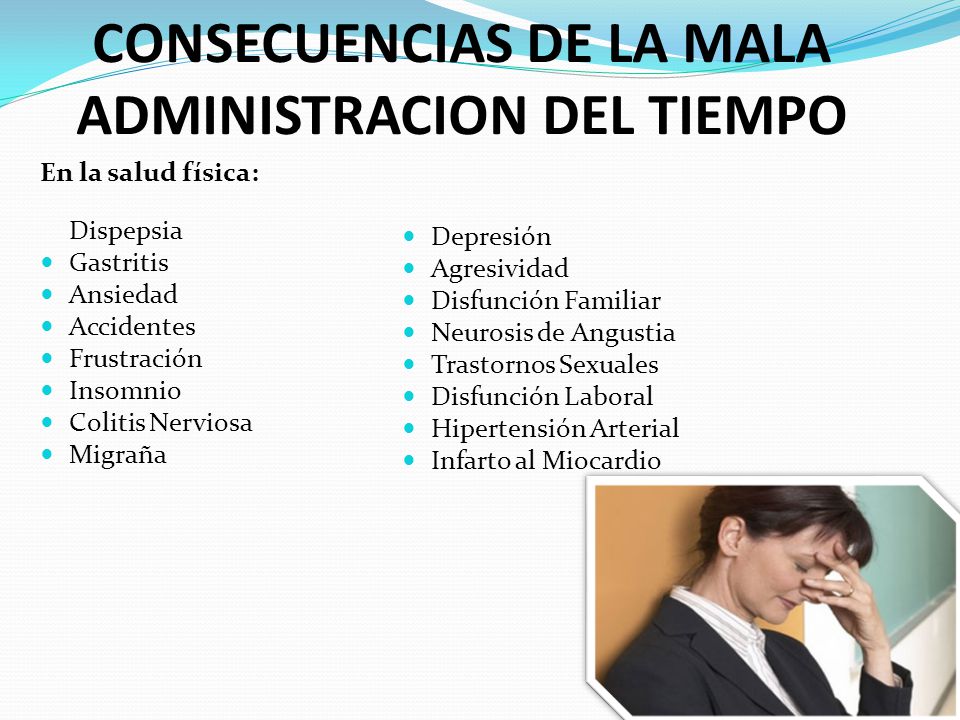 CONSECUENCIAS DE LA MALA ADMINISTRACION DEL TIEMPO

En la salud física:

Dispepsia
- Gastritis
- Ansiedad
- Accidentes
- Frustración
- Insomnio
- Colitis Nerviosa
- Migraña

- Depresión
- Agresividad
- Disfunción Familiar
- Neurosis de Angustia
- Trastornos Sexuales
- Disfunción Laboral
- Hipertensión Arterial
- Infarto al Miocardio